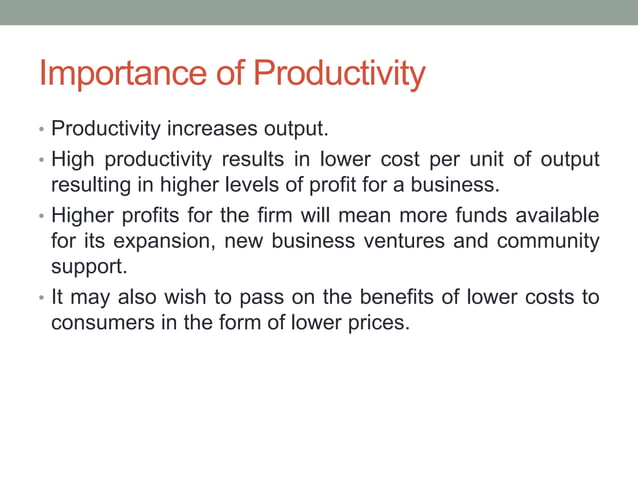 Importance of Productivity

• Productivity increases output.
• High productivity results in lower cost per unit of output resulting in higher levels of profit for a business.
• Higher profits for the firm will mean more funds available for its expansion, new business ventures and community support.
• It may also wish to pass on the benefits of lower costs to consumers in the form of lower prices.